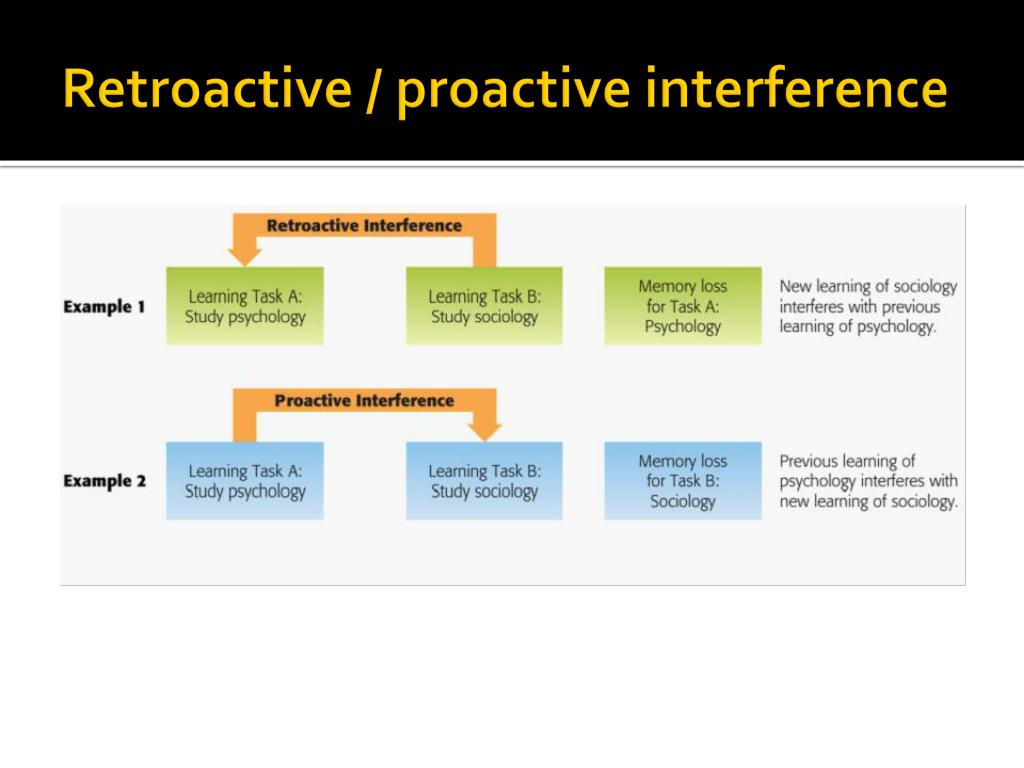 Retroactive / proactive interference

Retroactive Interference

Example 1

Learning Task A: Study psychology

Learning Task B: Study sociology

Memory loss for Task A: Psychology

New learning of sociology interferes with previous learning of psychology.

Proactive Interference

Example 2

Learning Task A: Study psychology

Learning Task B: Study sociology

Memory loss for Task B: Sociology

Previous learning of psychology interferes with new learning of sociology.